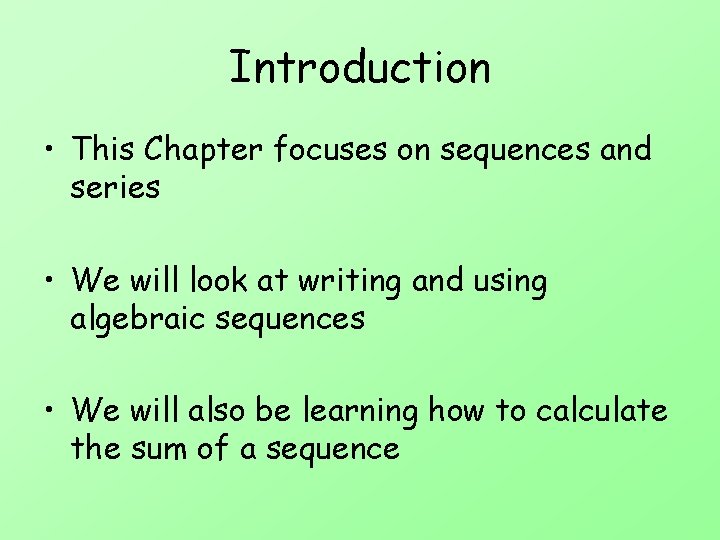 Introduction

• This Chapter focuses on sequences and series

• We will look at writing and using algebraic sequences

• We will also be learning how to calculate the sum of a sequence